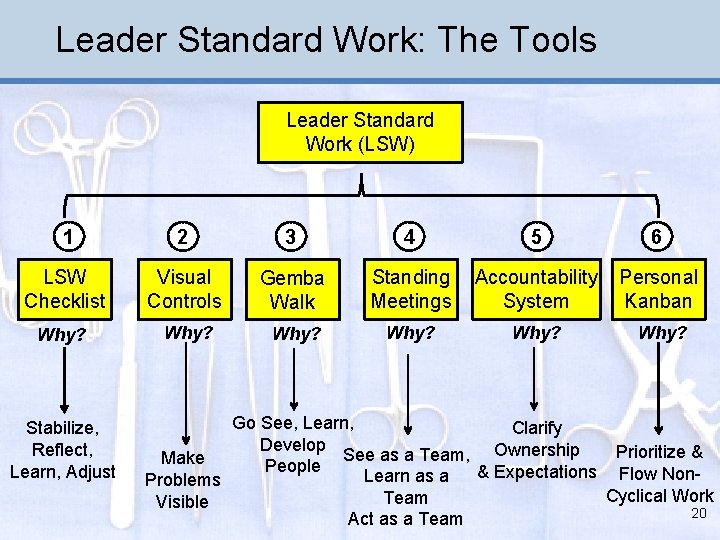 Leader Standard Work: The Tools

Leader Standard Work (LSW)

1
LSW Checklist
Why?
Stabilize, Reflect, Learn, Adjust

2
Visual Controls
Why?
Make Problems Visible

3
Gemba Walk
Why?
Go See, Learn, Develop People

4
Standing Meetings
Why?
See as a Team, Learn as a Team
Act as a Team

5
Accountability System
Why?
Clarify Ownership & Expectations

6
Personal Kanban
Why?
Prioritize & Flow Non-Cyclical Work

20